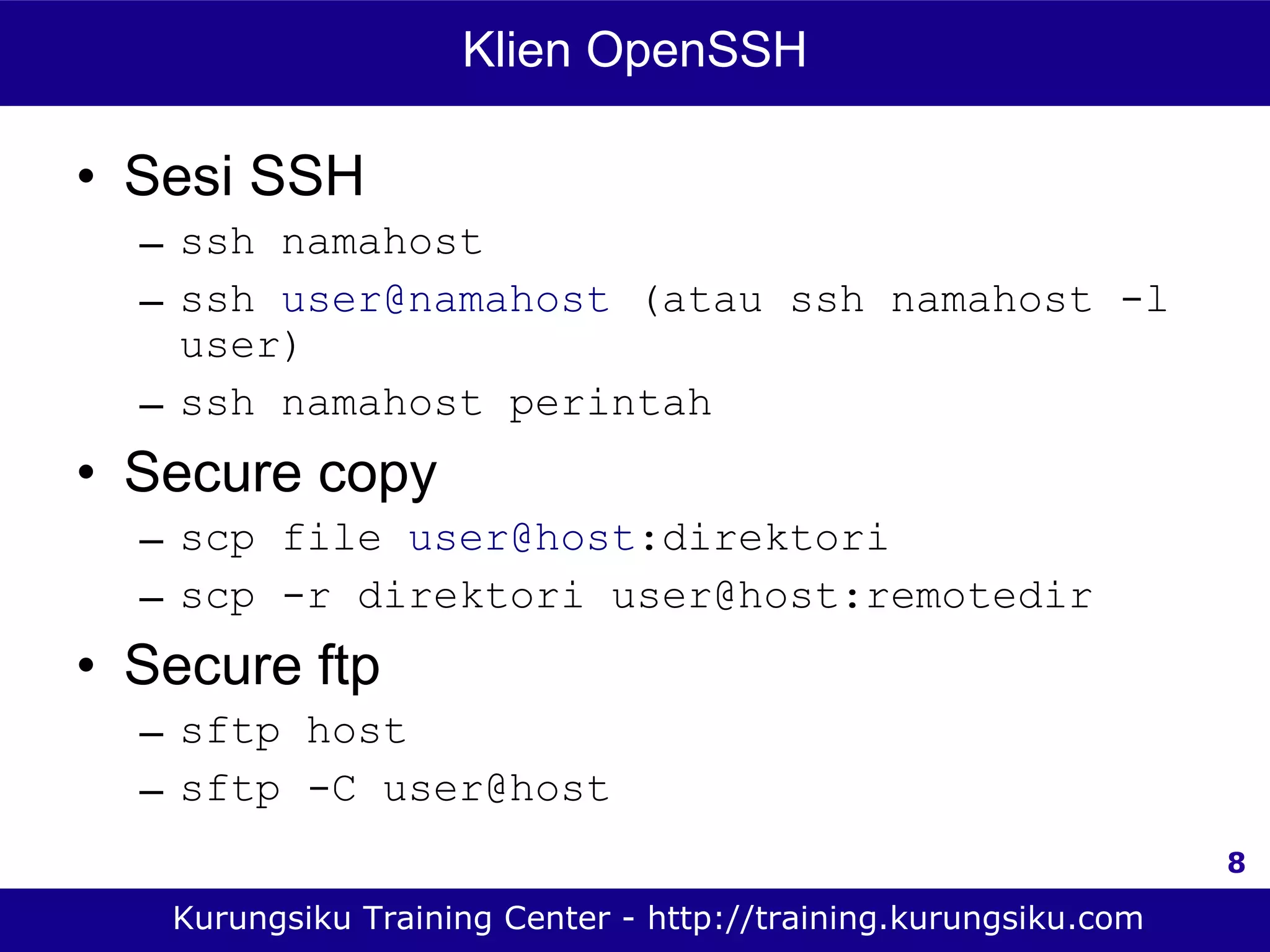 Klien OpenSSH

• Sesi SSH
 – ssh namahost
 – ssh user@namahost (atau ssh namahost -l user)
 – ssh namahost perintah
• Secure copy
 – scp file user@host:direktori
 – scp -r direktori user@host:remotedir
• Secure ftp
 – sftp host
 – sftp -C user@host

8

Kurungsiku Training Center - http://training.kurungsiku.com